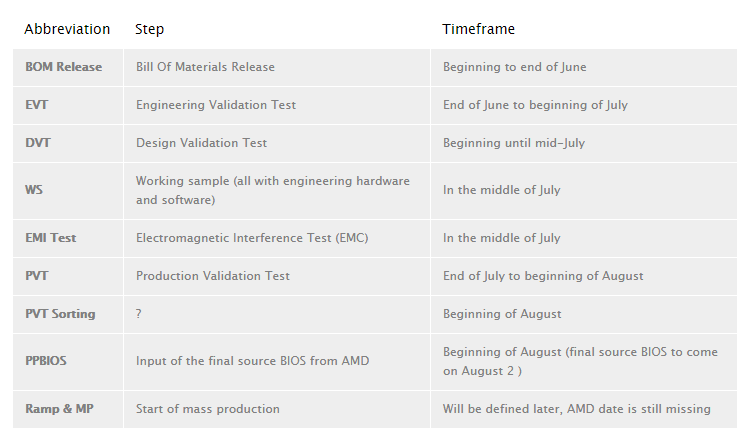 | Abbreviation | Step | Timeframe |
|---|---|---|
| BOM Release | Bill Of Materials Release | Beginning to end of June |
| EVT | Engineering Validation Test | End of June to beginning of July |
| DVT | Design Validation Test | Beginning until mid-July |
| WS | Working sample (all with engineering hardware and software) | In the middle of July |
| EMI Test | Electromagnetic Interference Test (EMC) | In the middle of July |
| PVT | Production Validation Test | End of July to beginning of August |
| PVT Sorting | ? | Beginning of August |
| PPBIOS | Input of the final source BIOS from AMD | Beginning of August (final source BIOS to come on August 2 ) |
| Ramp & MP | Start of mass production | Will be defined later, AMD date is still missing |